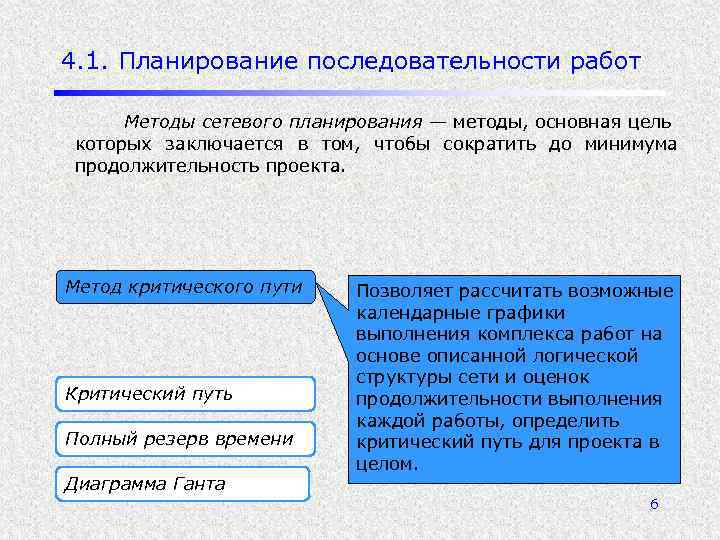 4.1. Планирование последовательности работ

Методы сетевого планирования — методы, основная цель которых заключается в том, чтобы сократить до минимума продолжительность проекта.

Метод критического пути

Позволяет рассчитать возможные календарные графики выполнения комплекса работ на основе описанной логической структуры сети и оценок продолжительности выполнения каждой работы, определить критический путь для проекта в целом.

Критический путь

Полный резерв времени

Диаграмма Ганта

6